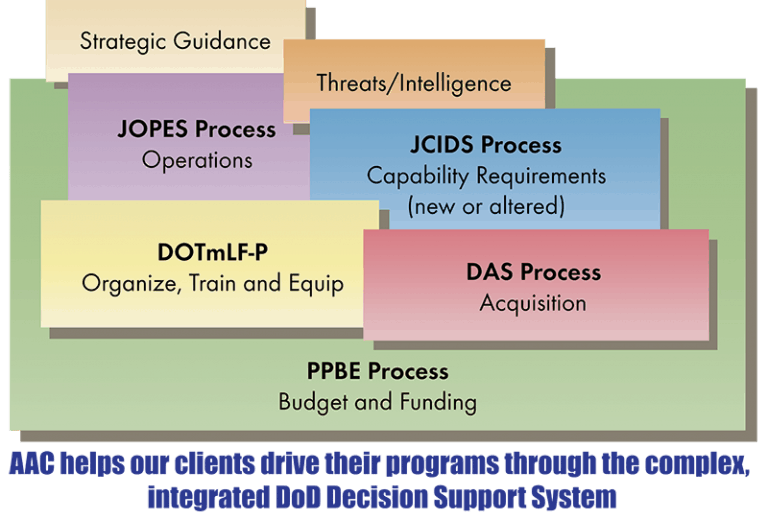 Strategic Guidance

Threats/Intelligence

JOPES Process
Operations

JCIDS Process
Capability Requirements
(new or altered)

DOTmLF-P
Organize, Train and Equip

DAS Process
Acquisition

PPBE Process
Budget and Funding

AAC helps our clients drive their programs through the complex, integrated DoD Decision Support System